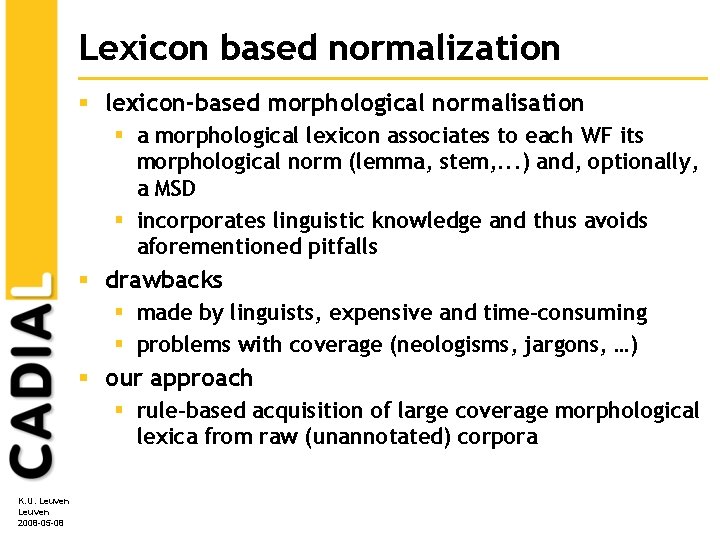 CADIAL

Lexicon based normalization

- lexicon-based morphological normalisation
  - a morphological lexicon associates to each WF its morphological norm (lemma, stem,...) and, optionally, a MSD
  - incorporates linguistic knowledge and thus avoids aforementioned pitfalls
- drawbacks
  - made by linguists, expensive and time-consuming
  - problems with coverage (neologisms, jargons, …)
- our approach
  - rule-based acquisition of large coverage morphological lexica from raw (unannotated) corpora

K.U. Leuven
Leuven
2008-05-08